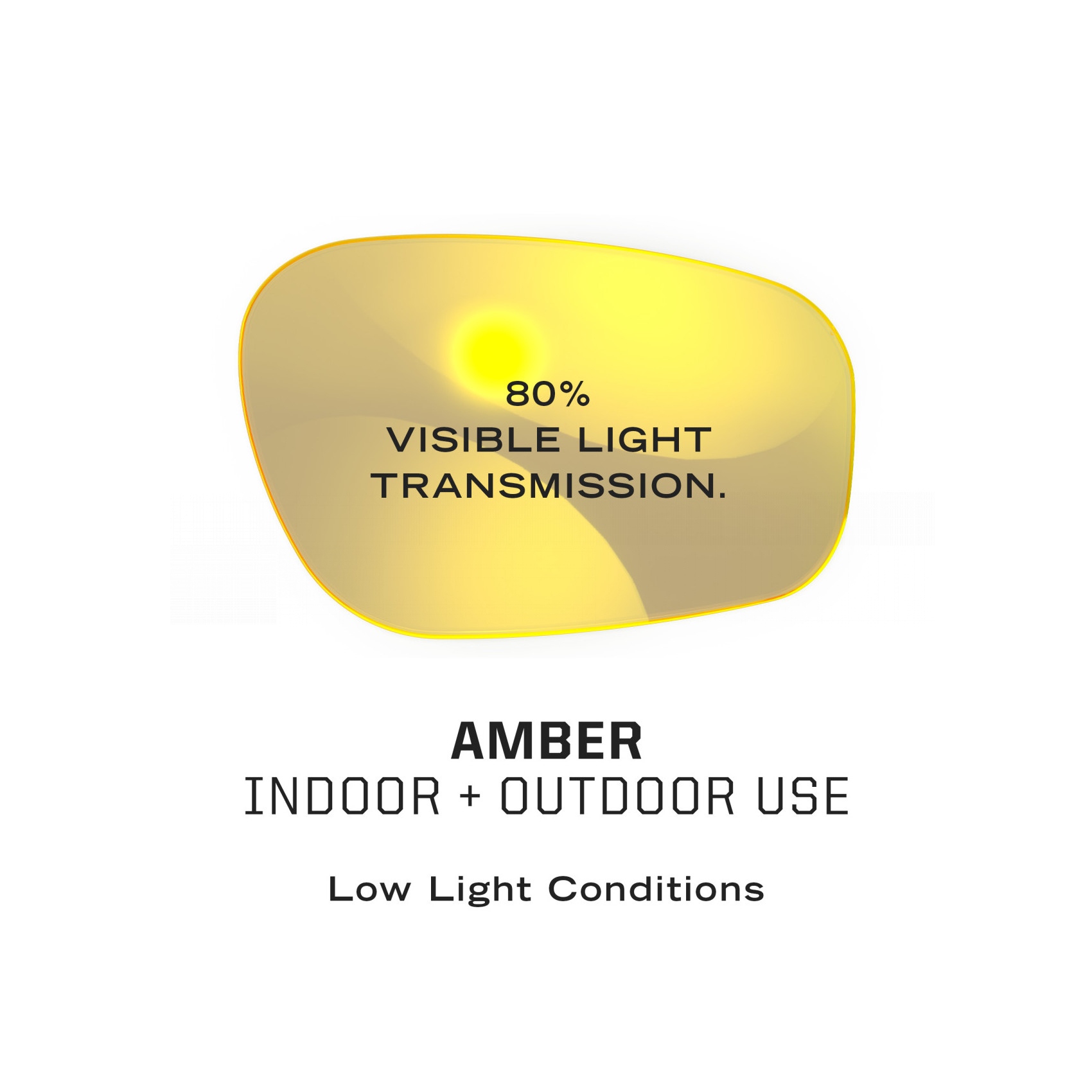 80%
VISIBLE LIGHT
TRANSMISSION.

AMBER
INDOOR + OUTDOOR USE

Low Light Conditions